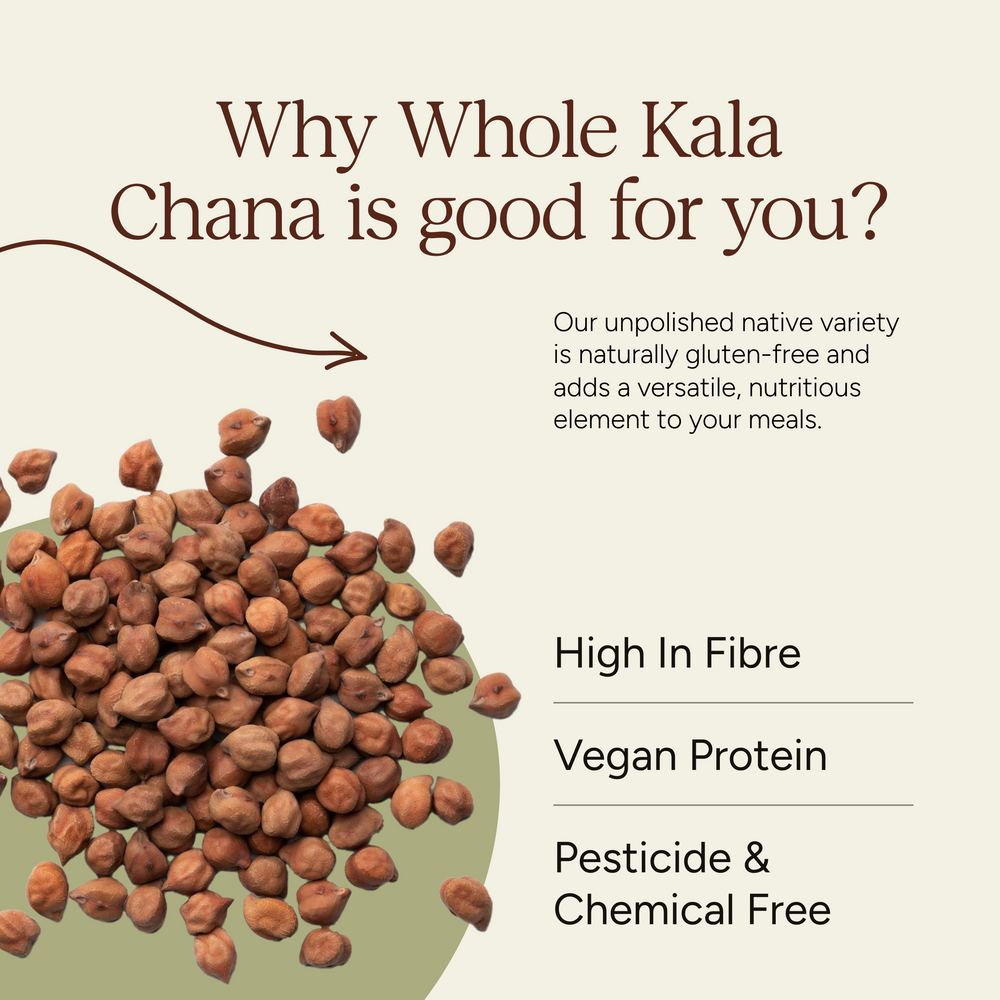 Why Whole Kala Chana is good for you?

Our unpolished native variety is naturally gluten-free and adds a versatile, nutritious element to your meals.

High In Fibre

Vegan Protein

Pesticide & Chemical Free